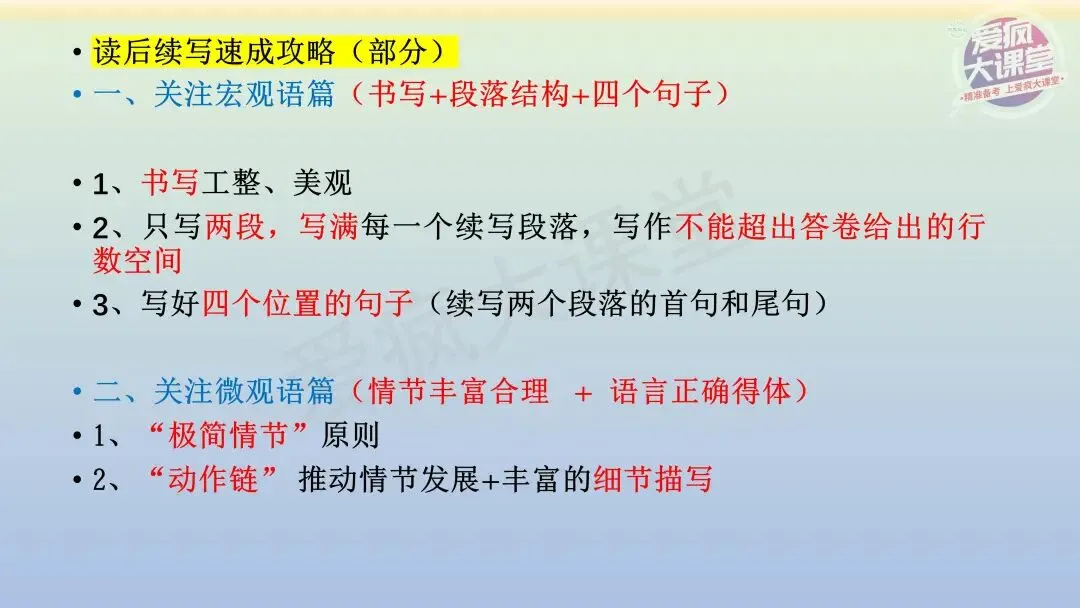 • 读后续写速成攻略（部分）
• 一、关注宏观语篇（书写+段落结构+四个句子）

• 1、书写工整、美观
• 2、只写两段，写满每一个续写段落，写作不能超出答卷给出的行数空间
• 3、写好四个位置的句子（续写两个段落的首句和尾句）

• 二、关注微观语篇（情节丰富合理 + 语言正确得体）
• 1、“极简情节”原则
• 2、“动作链” 推动情节发展+丰富的细节描写

爱疯大课堂
精准备考 上爱疯大课堂

爱疯大课堂